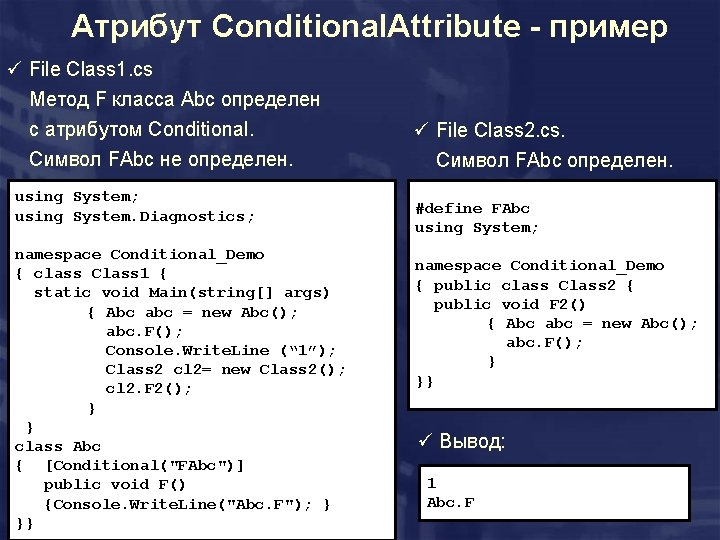 Атрибут ConditionalAttribute - пример

✓ File Class1.cs
Метод F класса Abc определен с атрибутом Conditional.
Символ FAbc не определен.

using System;
using System.Diagnostics;

namespace Conditional_Demo
{ class Class1 {
  static void Main(string[] args)
        { Abc abc = new Abc();
          abc.F();
          Console.WriteLine ("1");
          Class2 cl2= new Class2();
          cl2.F2();
        }
 }
class Abc
{   [Conditional("FAbc")]
   public void F()
   {Console.WriteLine("Abc.F"); }
}}

✓ File Class2.cs.
Символ FAbc определен.

#define FAbc
using System;

namespace Conditional_Demo
{ public class Class2 {
  public void F2()
        { Abc abc = new Abc();
          abc.F();
        }
}}

✓ Вывод:

1
Abc.F